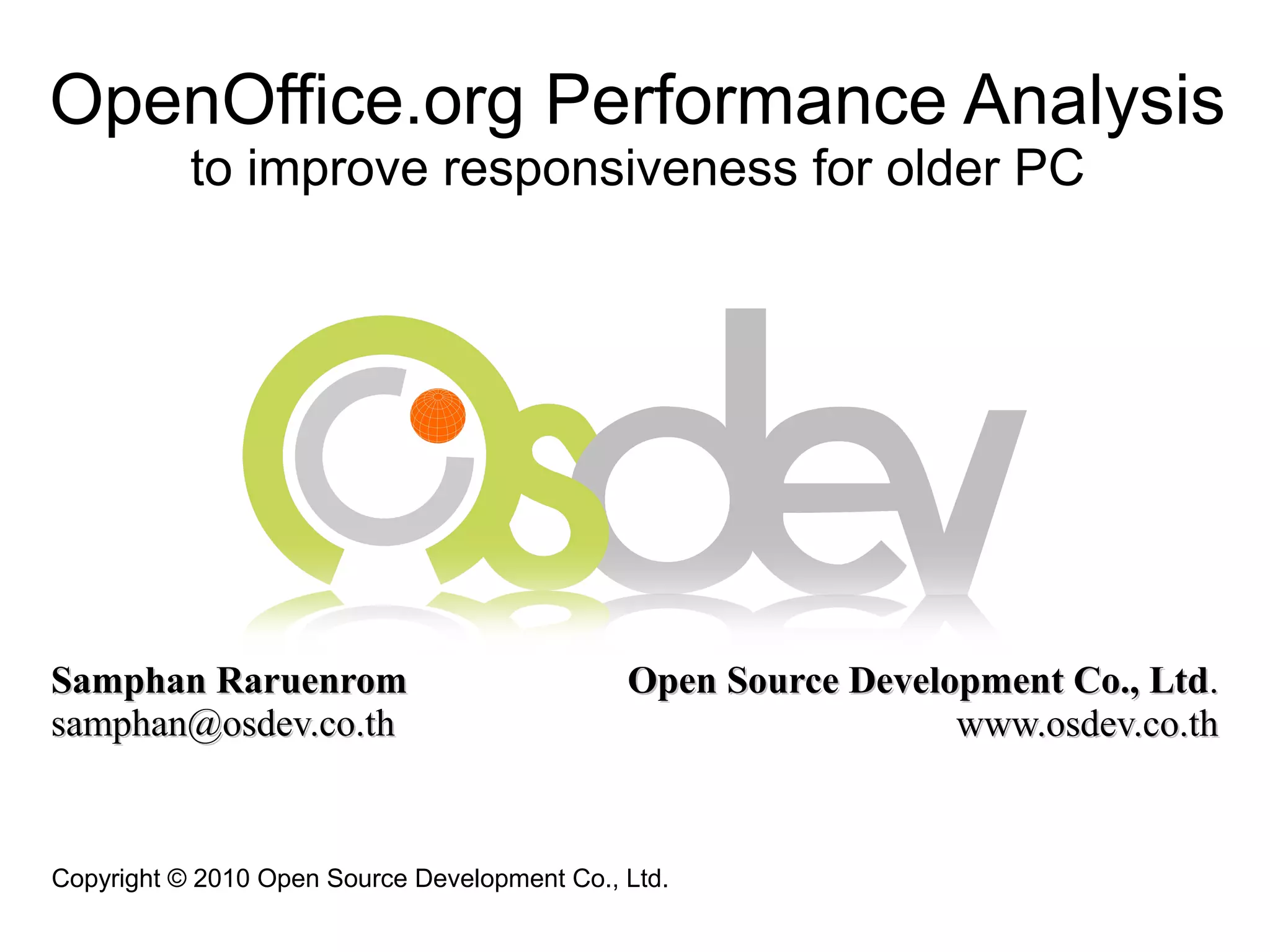 OpenOffice.org Performance Analysis
to improve responsiveness for older PC

osdev

Samphan Raruenrom
samphan@osdev.co.th

Open Source Development Co., Ltd.
www.osdev.co.th

Copyright © 2010 Open Source Development Co., Ltd.